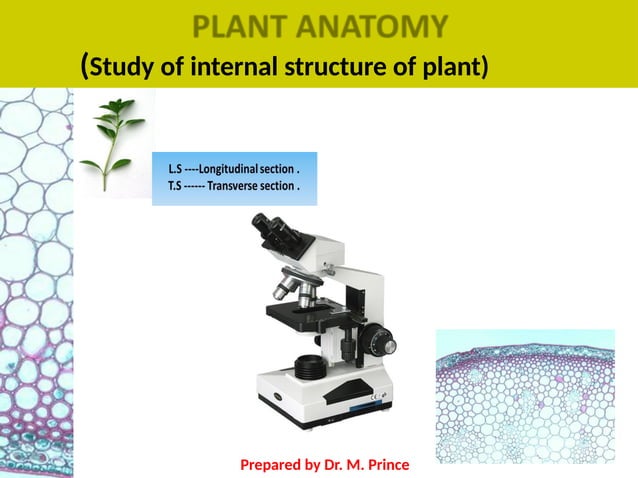 PLANT ANATOMY

(Study of internal structure of plant)

L.S ----Longitudinal section .
T.S ------ Transverse section .

Prepared by Dr. M. Prince